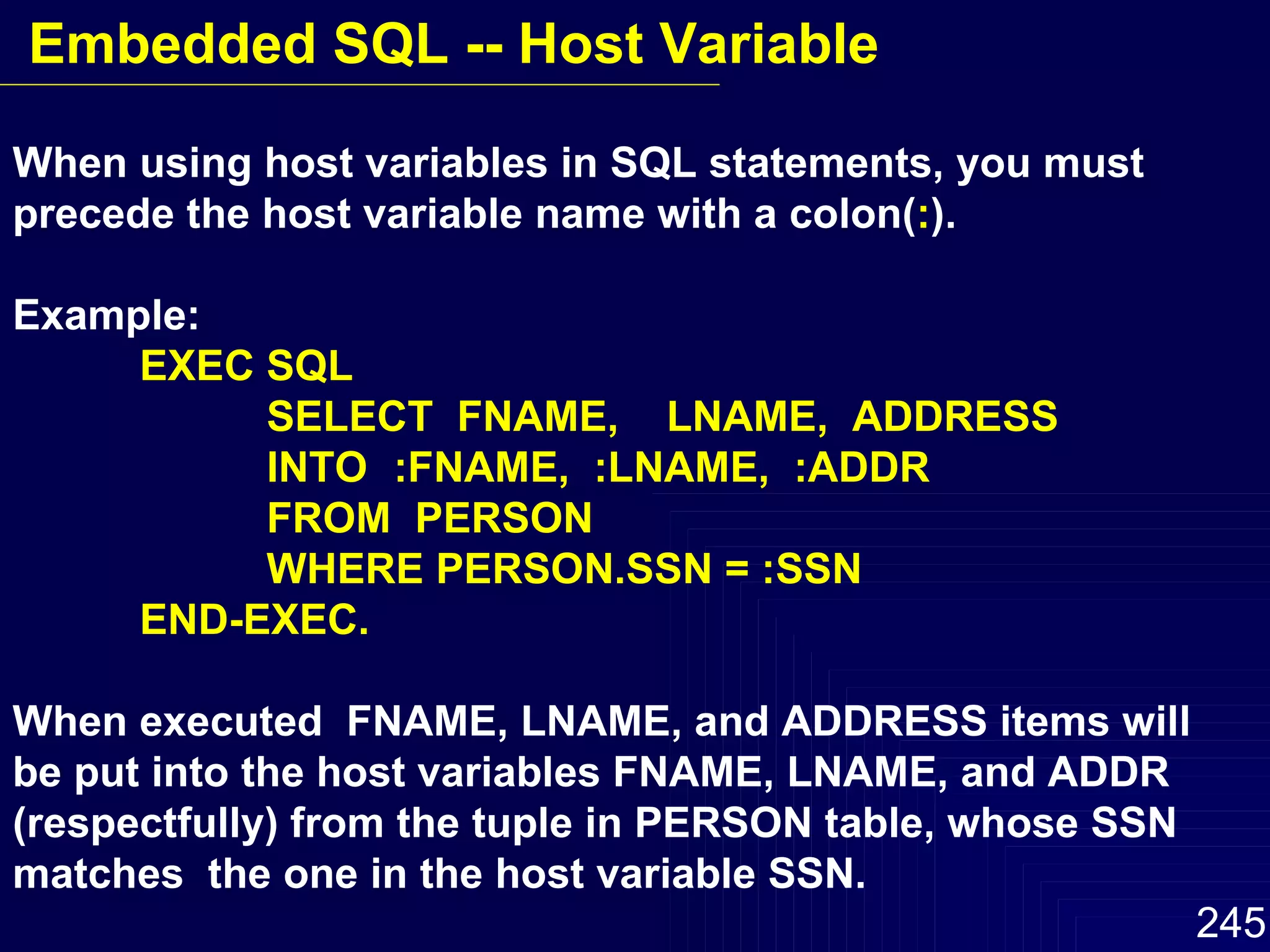 Embedded SQL -- Host Variable

When using host variables in SQL statements, you must precede the host variable name with a colon(:).

Example:
EXEC SQL
SELECT FNAME, LNAME, ADDRESS
INTO :FNAME, :LNAME, :ADDR
FROM PERSON
WHERE PERSON.SSN = :SSN
END-EXEC.

When executed FNAME, LNAME, and ADDRESS items will be put into the host variables FNAME, LNAME, and ADDR (respectfully) from the tuple in PERSON table, whose SSN matches the one in the host variable SSN.

245